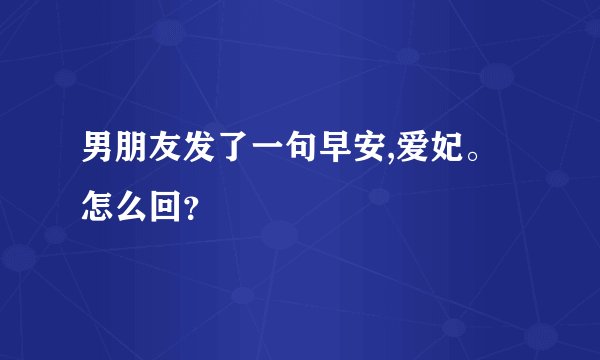 男朋友发了一句早安,爱妃。怎么回?